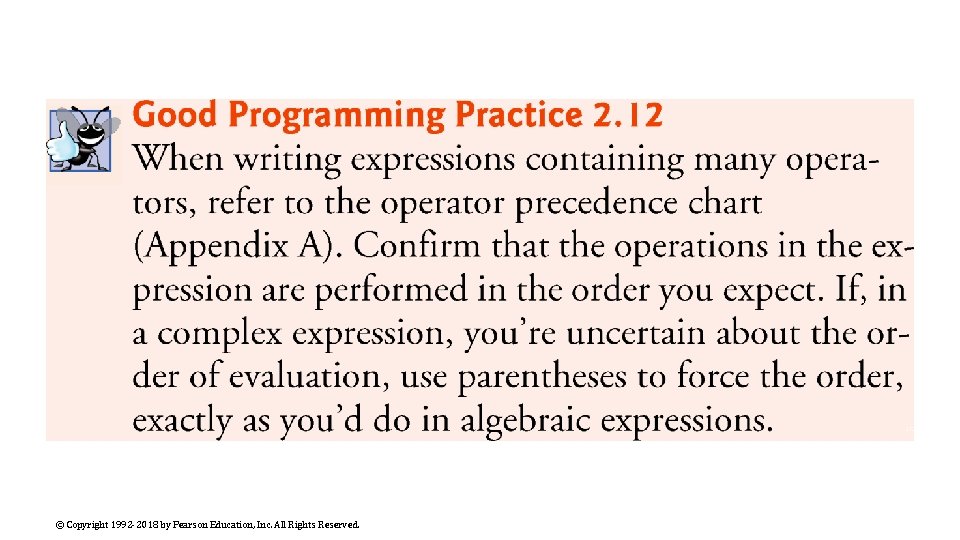 Good Programming Practice 2.12

When writing expressions containing many operators, refer to the operator precedence chart (Appendix A). Confirm that the operations in the expression are performed in the order you expect. If, in a complex expression, you're uncertain about the order of evaluation, use parentheses to force the order, exactly as you'd do in algebraic expressions.

© Copyright 1992-2018 by Pearson Education, Inc. All Rights Reserved.